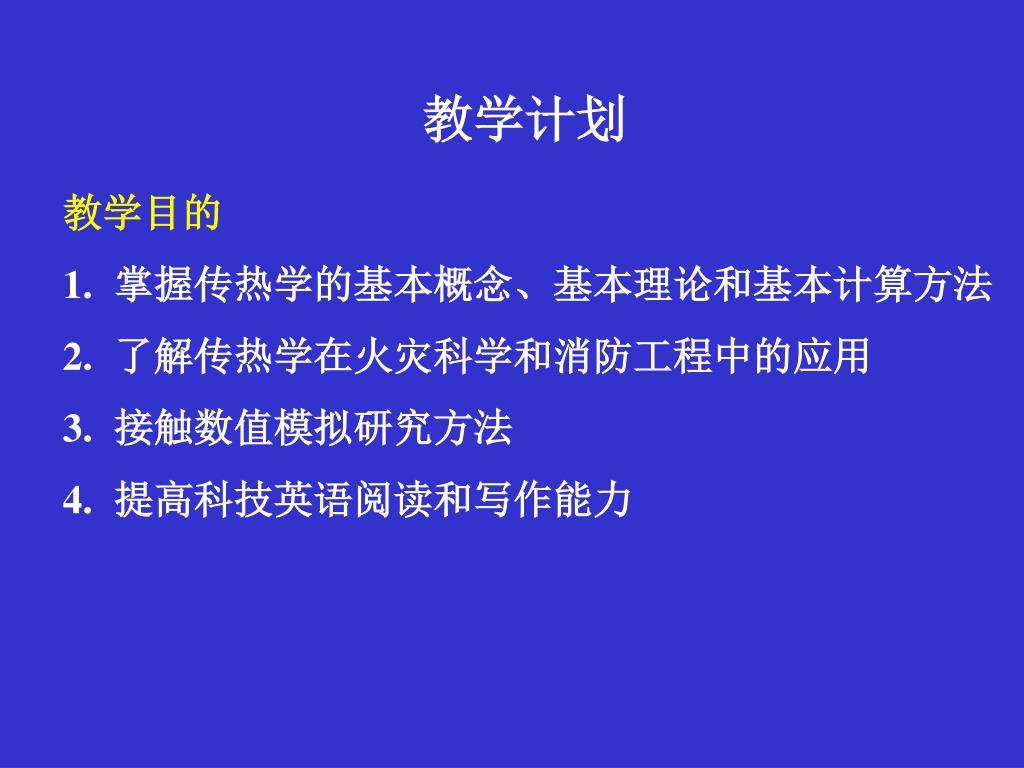 教学计划

教学目的

1. 掌握传热学的基本概念、基本理论和基本计算方法

2. 了解传热学在火灾科学和消防工程中的应用

3. 接触数值模拟研究方法

4. 提高科技英语阅读和写作能力